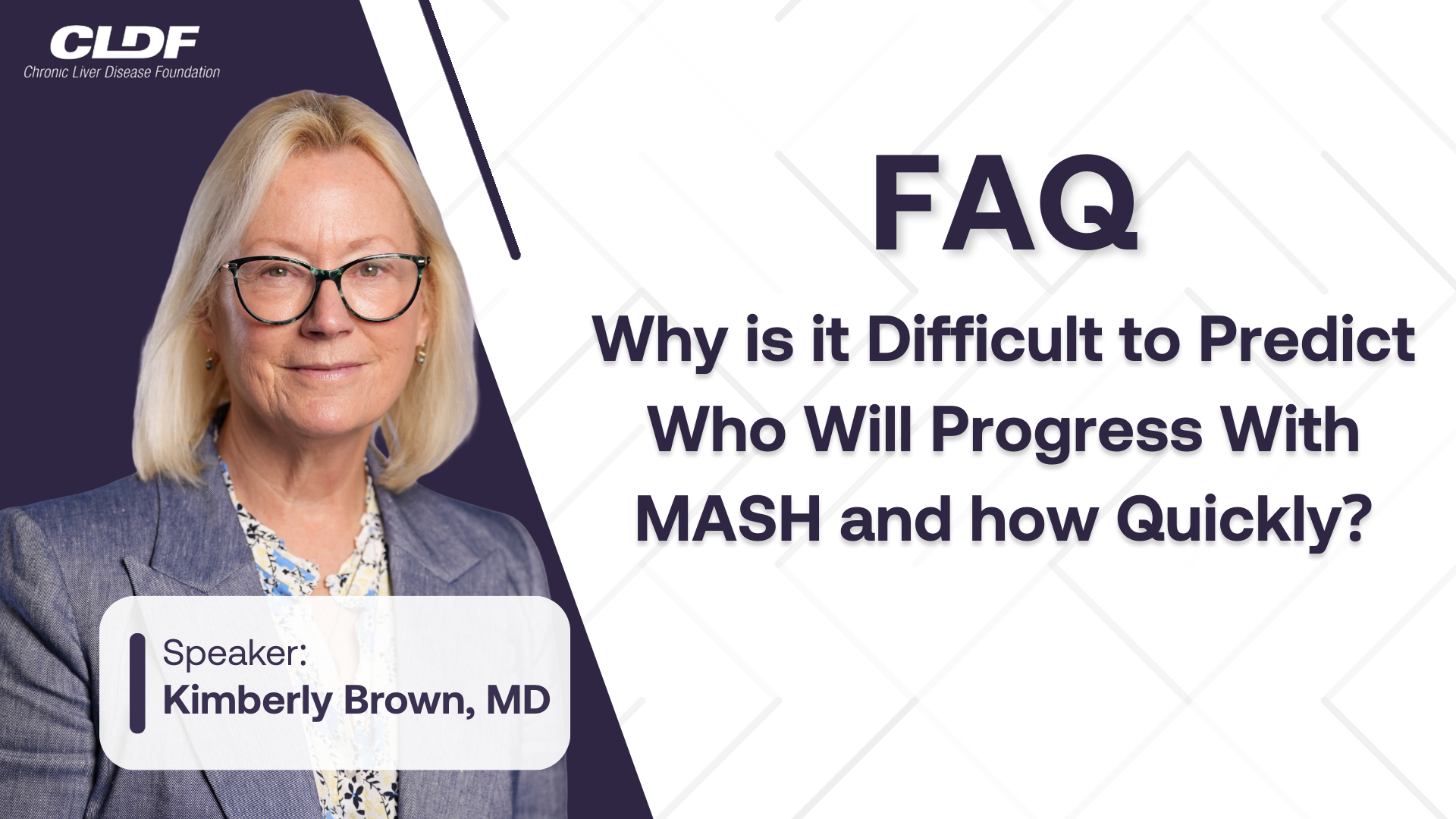 CLDF
Chronic Liver Disease Foundation

FAQ

Why is it Difficult to Predict Who Will Progress With MASH and how Quickly?

Speaker:
Kimberly Brown, MD